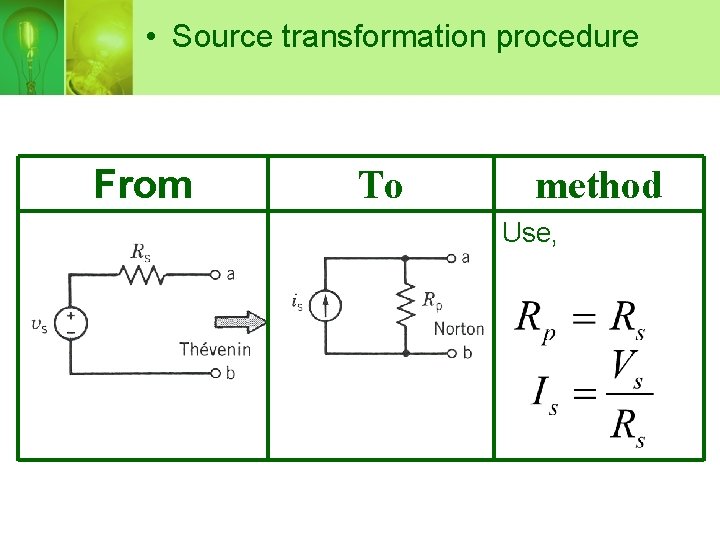 • Source transformation procedure

| From | To | method |
|---|---|---|
| $R_s$ a $v_s$ + − Thévenin b | a $i_s$ $R_p$ Norton b | Use, $R_p = R_s$ $I_s = \frac{V_s}{R_s}$ |